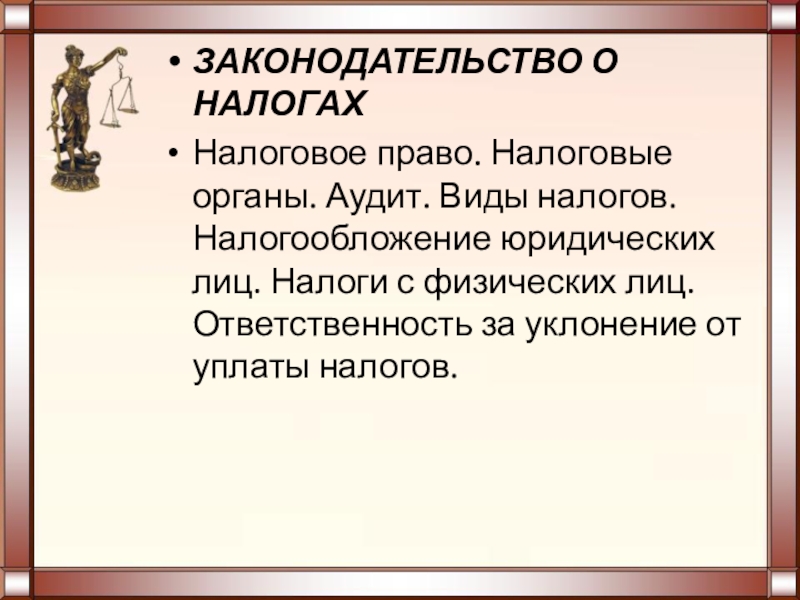 • ЗАКОНОДАТЕЛЬСТВО О НАЛОГАХ

• Налоговое право. Налоговые органы. Аудит. Виды налогов. Налогообложение юридических лиц. Налоги с физических лиц. Ответственность за уклонение от уплаты налогов.